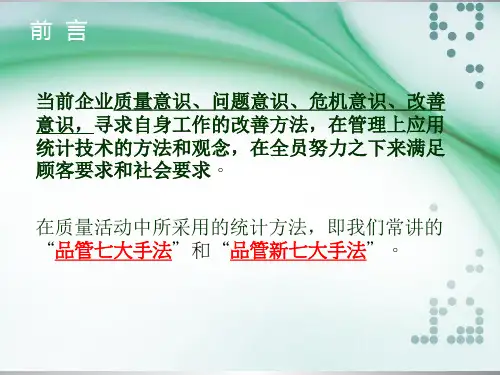 前 言

当前企业质量意识、问题意识、危机意识、改善意识，寻求自身工作的改善方法，在管理上应用统计技术的方法和观念，在全员努力之下来满足顾客要求和社会要求。

在质量活动中所采用的统计方法，即我们常讲的“品管七大手法”和“品管新七大手法”。